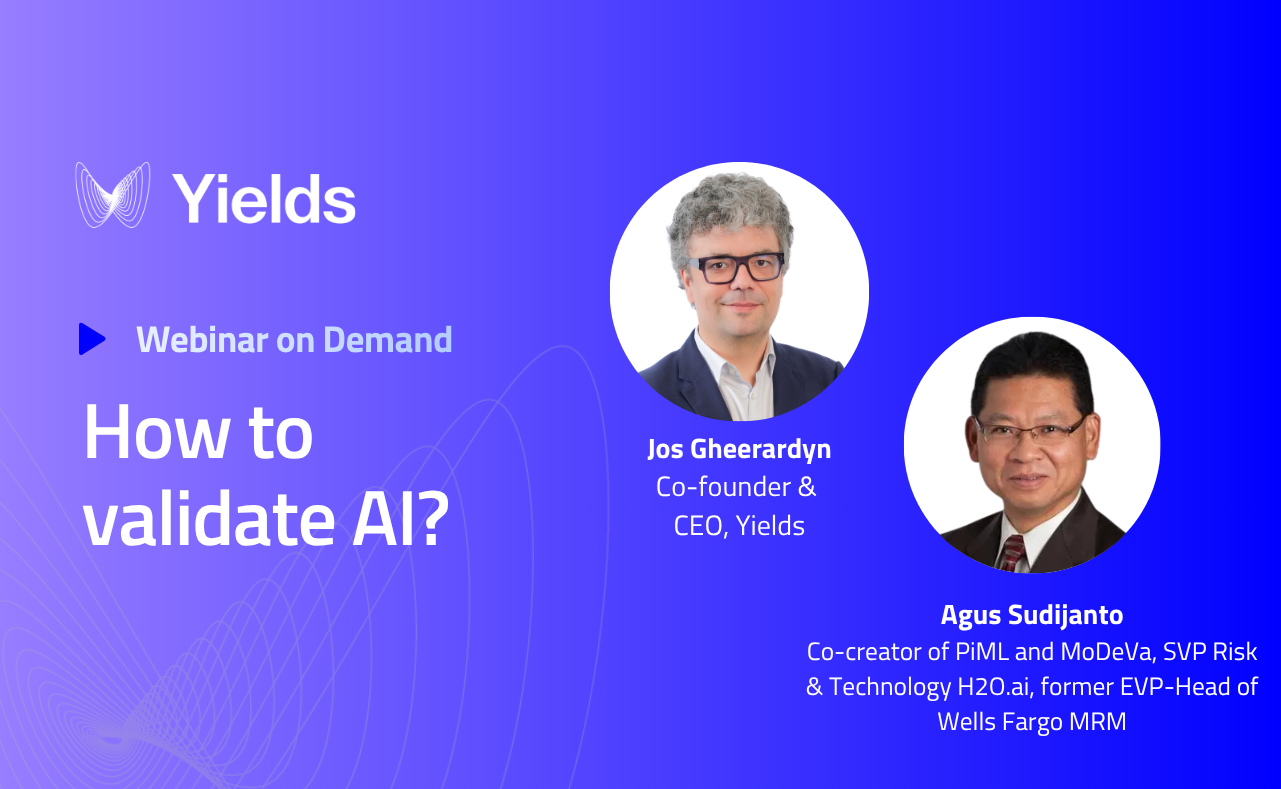 Yields

Webinar on Demand

How to validate AI?

Jos Gheerardyn
Co-founder & CEO, Yields

Agus Sudijanto
Co-creator of PiML and MoDeVa, SVP Risk & Technology H2O.ai, former EVP-Head of Wells Fargo MRM